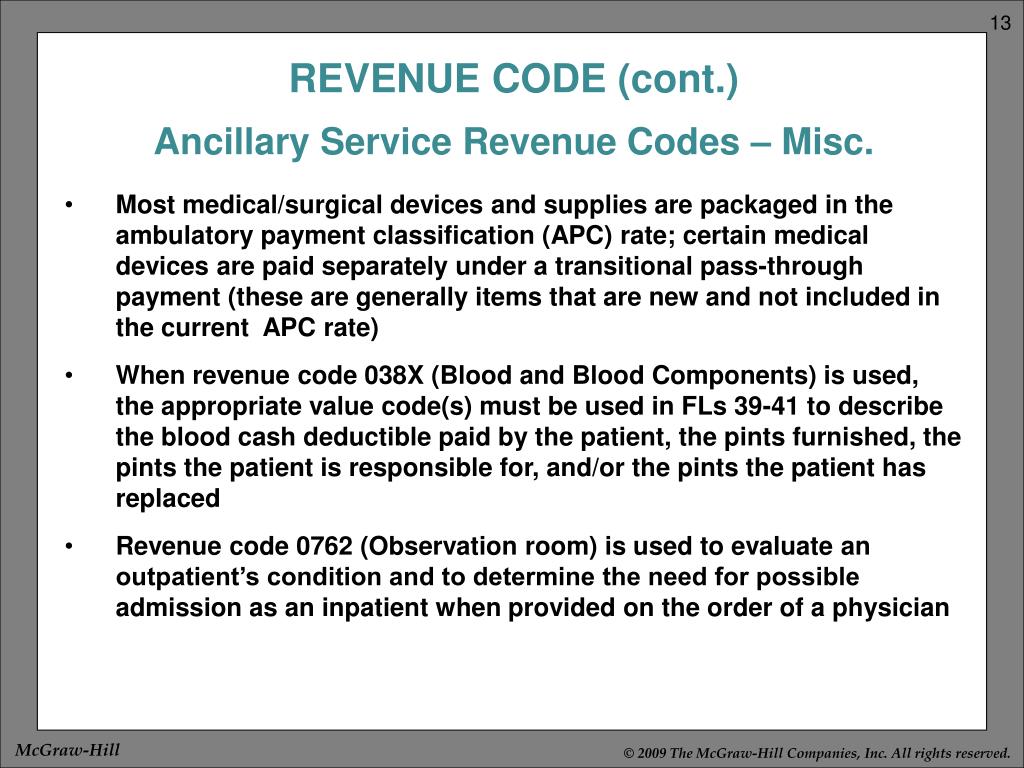 13

REVENUE CODE (cont.)

Ancillary Service Revenue Codes – Misc.

• Most medical/surgical devices and supplies are packaged in the ambulatory payment classification (APC) rate; certain medical devices are paid separately under a transitional pass-through payment (these are generally items that are new and not included in the current APC rate)

• When revenue code 038X (Blood and Blood Components) is used, the appropriate value code(s) must be used in FLs 39-41 to describe the blood cash deductible paid by the patient, the pints furnished, the pints the patient is responsible for, and/or the pints the patient has replaced

• Revenue code 0762 (Observation room) is used to evaluate an outpatient's condition and to determine the need for possible admission as an inpatient when provided on the order of a physician

McGraw-Hill

© 2009 The McGraw-Hill Companies, Inc. All rights reserved.